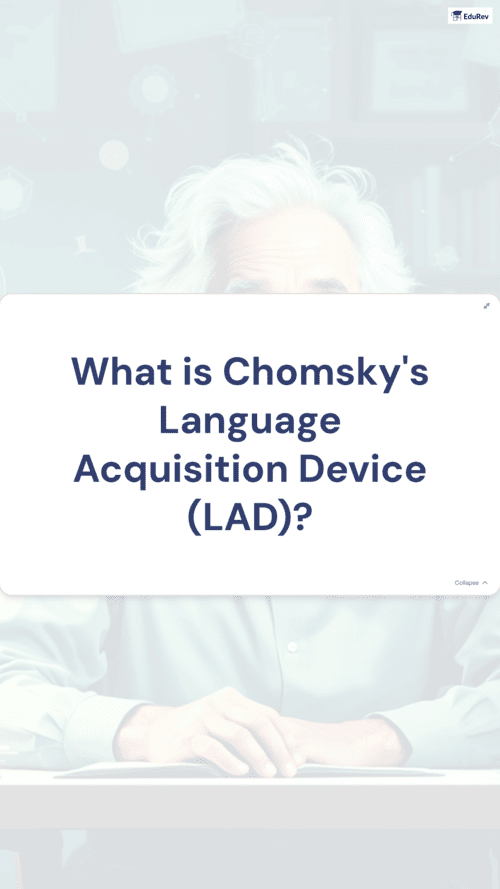 EduRev

What is Chomsky's Language Acquisition Device (LAD)?

Collapse